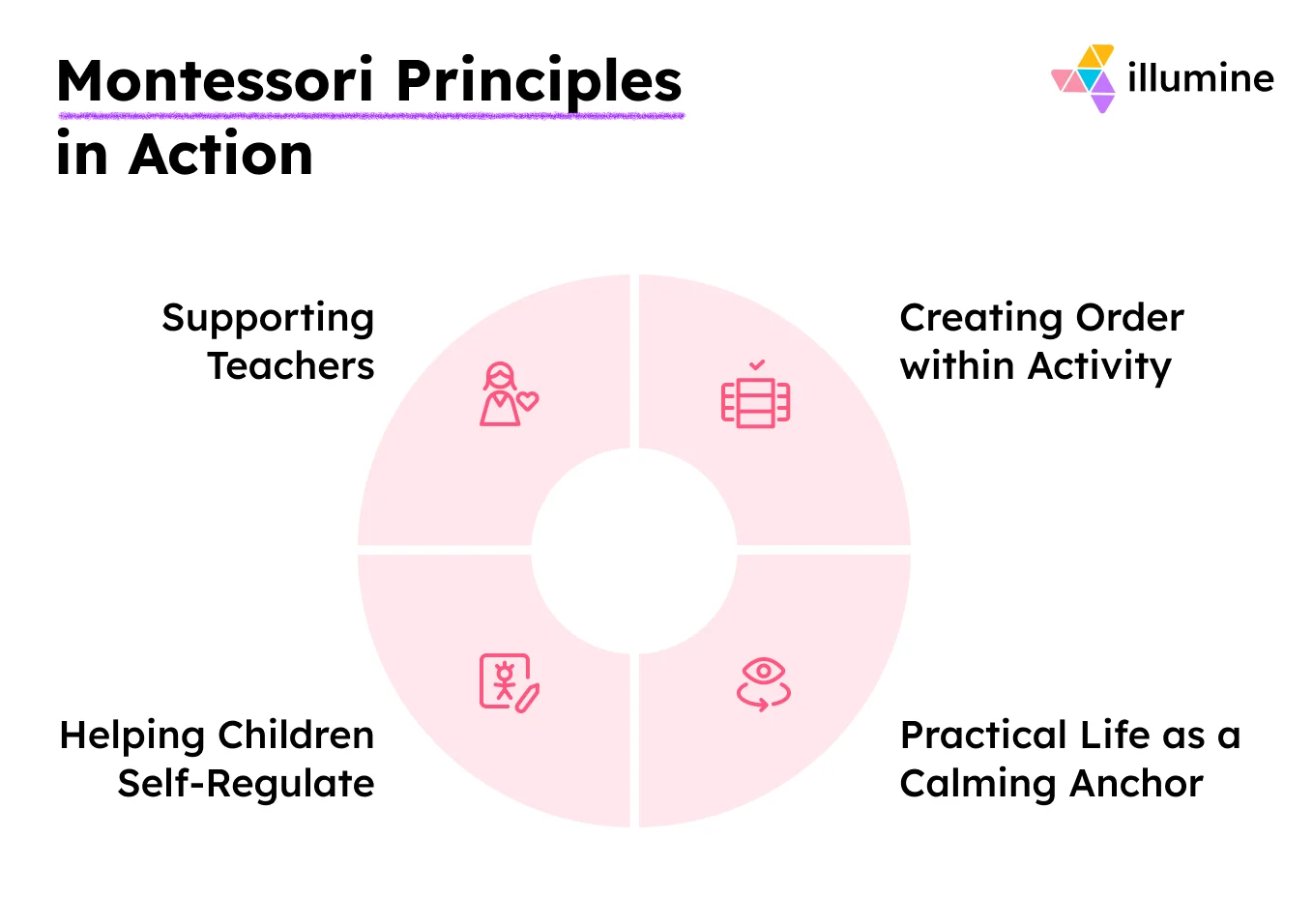 Montessori Principles in Action

illumine

Supporting Teachers

Creating Order within Activity

Helping Children Self-Regulate

Practical Life as a Calming Anchor